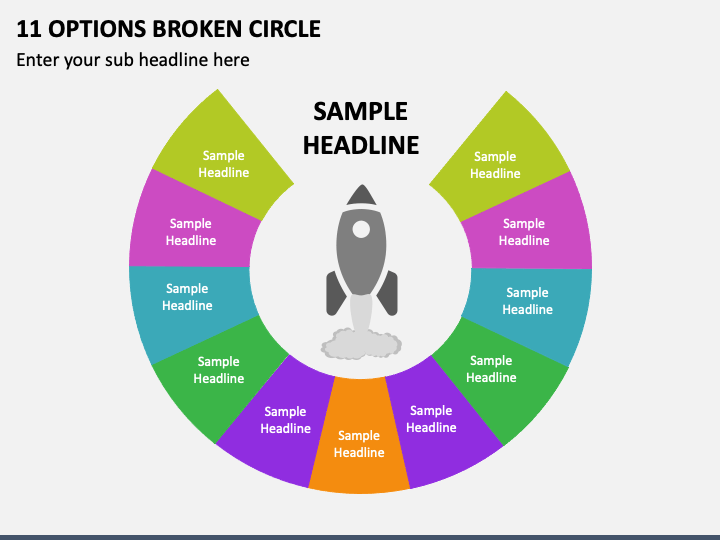 11 OPTIONS BROKEN CIRCLE

Enter your sub headline here

SAMPLE HEADLINE

Sample Headline

Sample Headline

Sample Headline

Sample Headline

Sample Headline

Sample Headline

Sample Headline

Sample Headline

Sample Headline

Sample Headline

Sample Headline